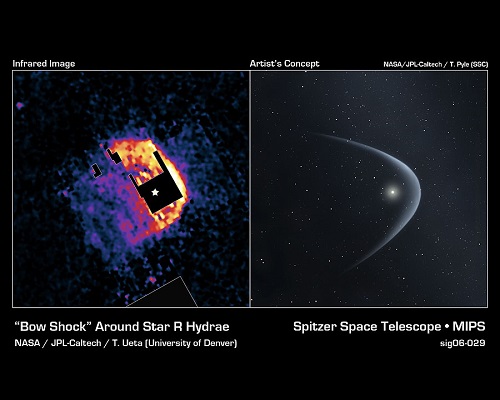 Infrared Image

Artist's Concept

NASA/JPL-Caltech / T. Pyle (SSC)

"Bow Shock" Around Star R Hydrae

NASA / JPL-Caltech / T. Ueta (University of Denver)

Spitzer Space Telescope • MIPS

sig06-029